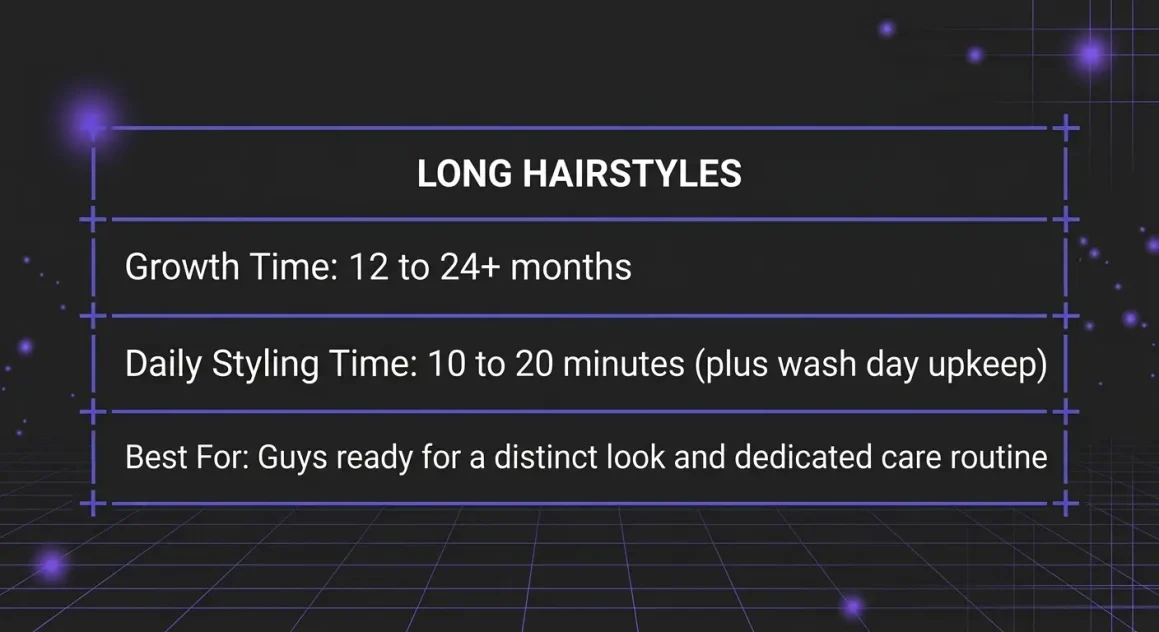 LONG HAIRSTYLES

Growth Time: 12 to 24+ months

Daily Styling Time: 10 to 20 minutes (plus wash day upkeep)

Best For: Guys ready for a distinct look and dedicated care routine